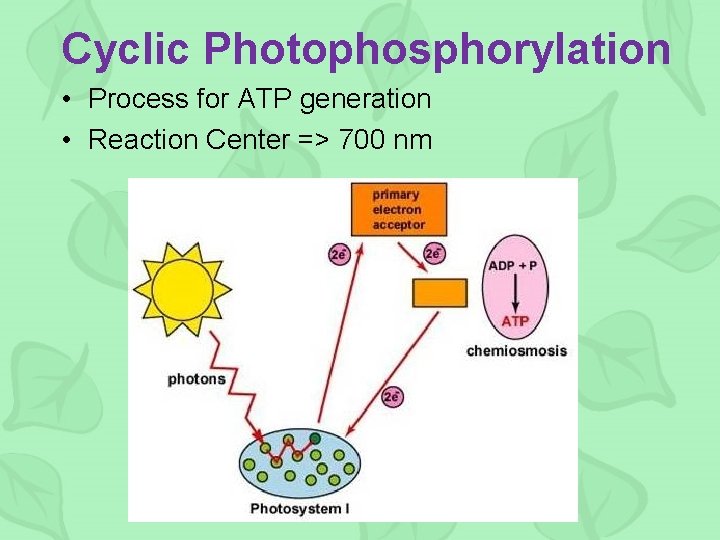 Cyclic Photophosphorylation

• Process for ATP generation
• Reaction Center => 700 nm

primary electron acceptor

$2e^-$

$2e^-$

ADP + P

ATP

chemiosmosis

photons

$2e^-$

Photosystem I